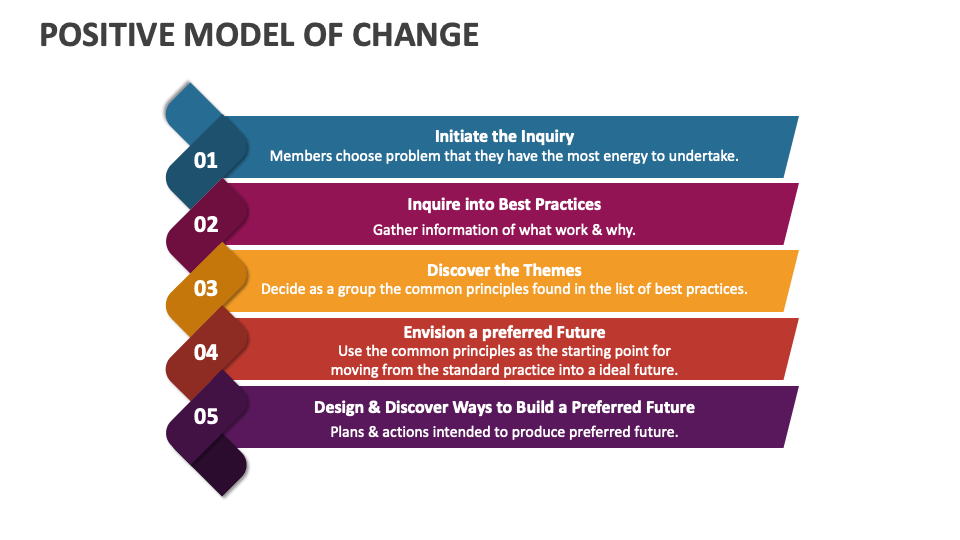 POSITIVE MODEL OF CHANGE

01
Initiate the Inquiry
Members choose problem that they have the most energy to undertake.

02
Inquire into Best Practices
Gather information of what work & why.

03
Discover the Themes
Decide as a group the common principles found in the list of best practices.

04
Envision a preferred Future
Use the common principles as the starting point for moving from the standard practice into a ideal future.

05
Design & Discover Ways to Build a Preferred Future
Plans & actions intended to produce preferred future.